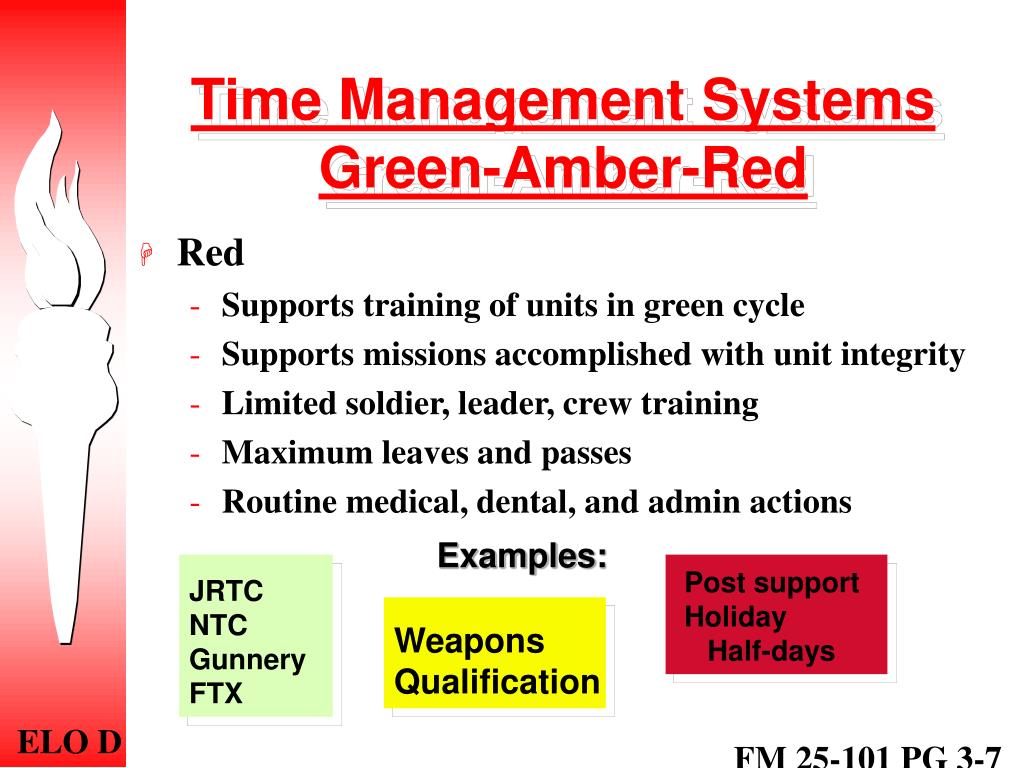 Time Management Systems
Green-Amber-Red

Red
- Supports training of units in green cycle
- Supports missions accomplished with unit integrity
- Limited soldier, leader, crew training
- Maximum leaves and passes
- Routine medical, dental, and admin actions

Examples:

JRTC
NTC
Gunnery
FTX

Weapons Qualification

Post support
Holiday
Half-days

ELO D

FM 25-101 PG 3-7